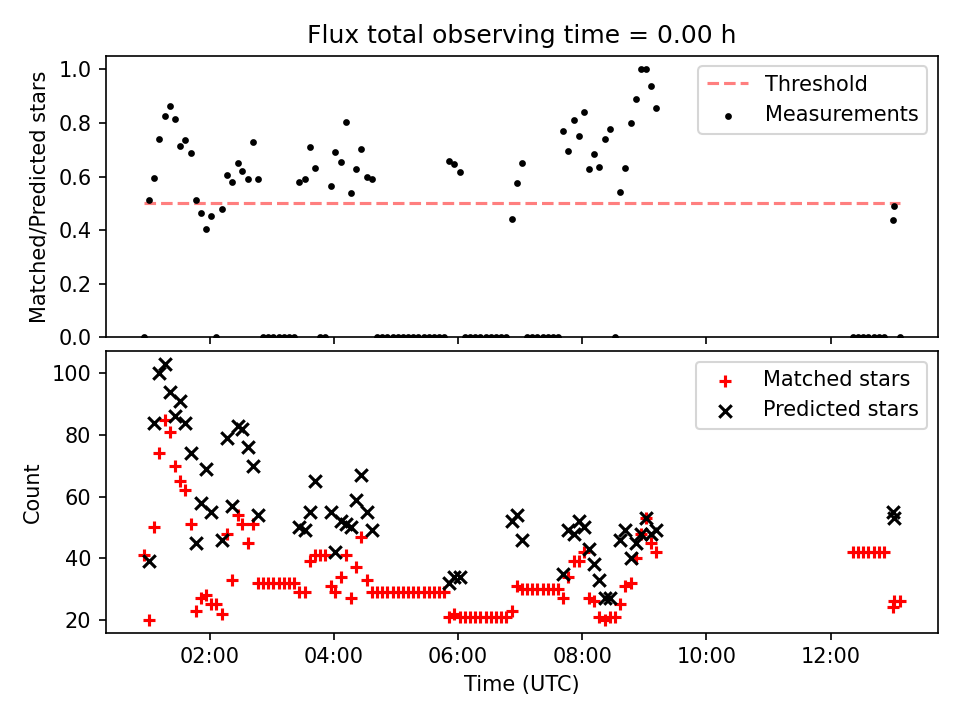 Flux total observing time = 0.00 h

Matched/Predicted stars

1.0
0.8
0.6
0.4
0.2
0.0

Threshold
Measurements

Count

100
80
60
40
20

Matched stars
Predicted stars

02:00
04:00
06:00
08:00
10:00
12:00

Time (UTC)